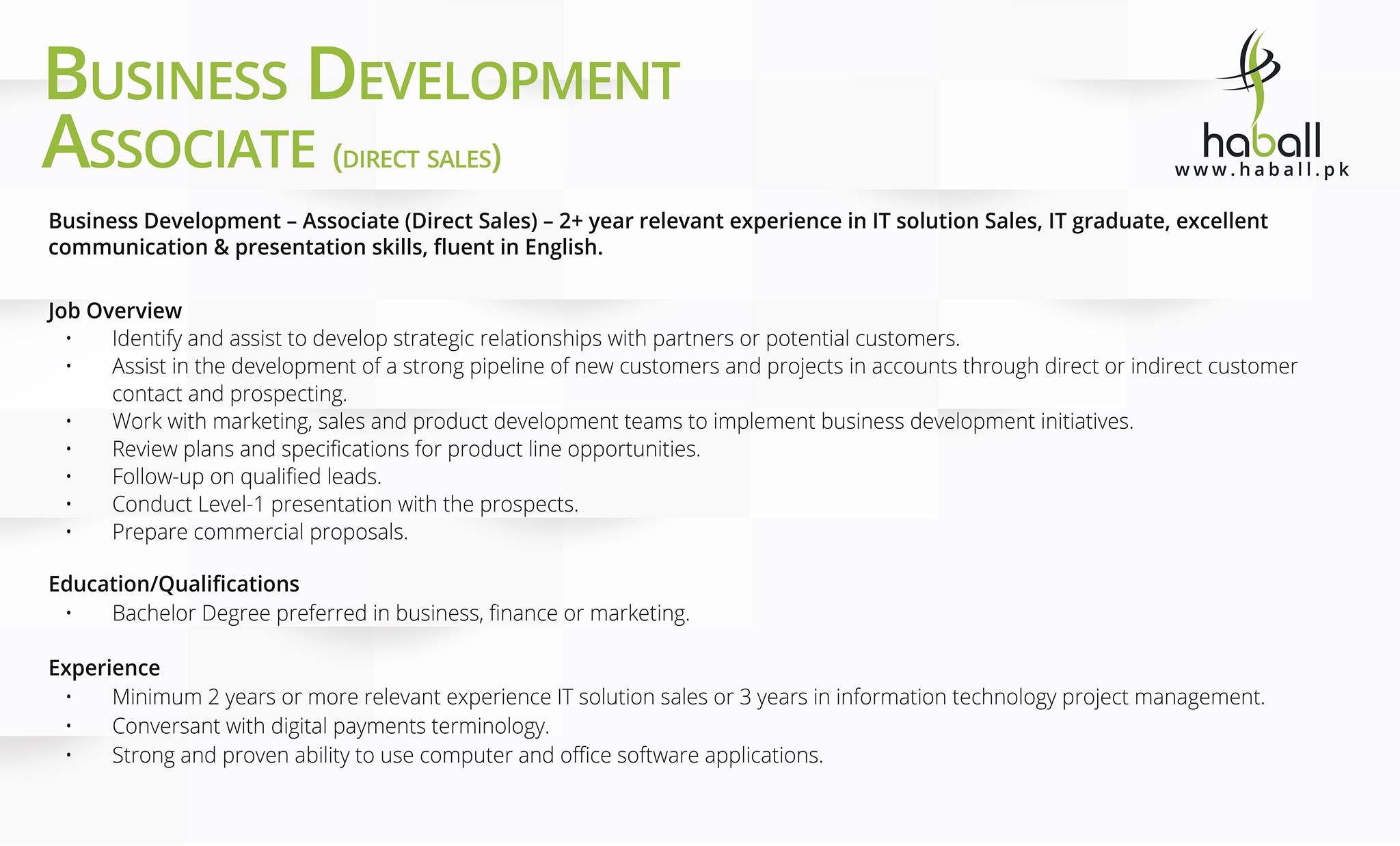 BUSINESS DEVELOPMENT ASSOCIATE (DIRECT SALES)

haball
www.haball.pk

Business Development – Associate (Direct Sales) – 2+ year relevant experience in IT solution Sales, IT graduate, excellent communication & presentation skills, fluent in English.

Job Overview
• Identify and assist to develop strategic relationships with partners or potential customers.
• Assist in the development of a strong pipeline of new customers and projects in accounts through direct or indirect customer contact and prospecting.
• Work with marketing, sales and product development teams to implement business development initiatives.
• Review plans and specifications for product line opportunities.
• Follow-up on qualified leads.
• Conduct Level-1 presentation with the prospects.
• Prepare commercial proposals.

Education/Qualifications
• Bachelor Degree preferred in business, finance or marketing.

Experience
• Minimum 2 years or more relevant experience IT solution sales or 3 years in information technology project management.
• Conversant with digital payments terminology.
• Strong and proven ability to use computer and office software applications.